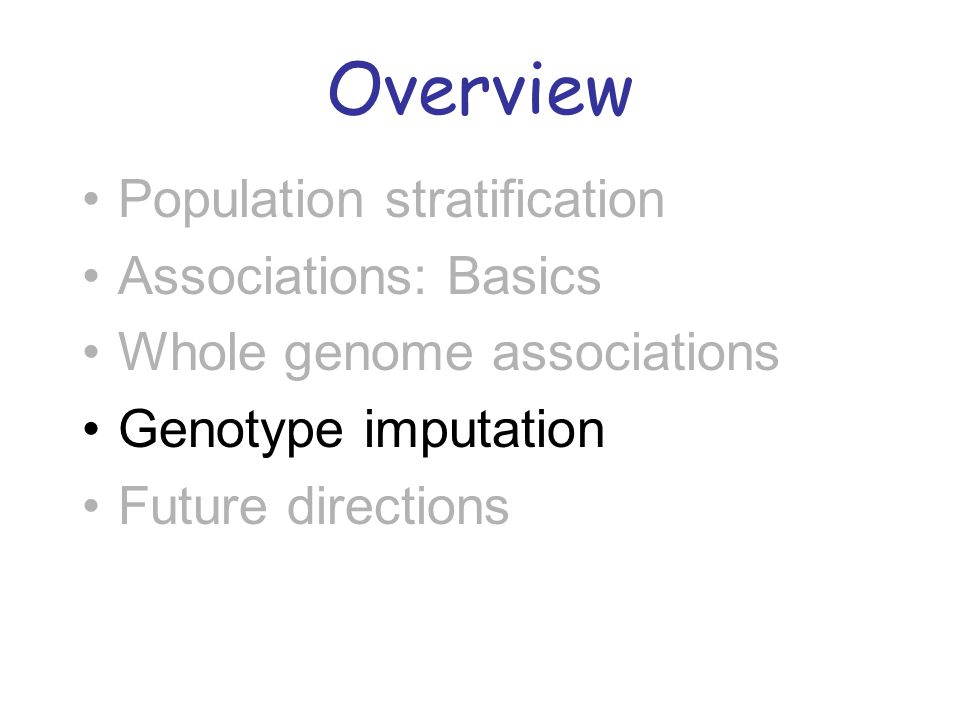 Overview

• Population stratification
• Associations: Basics
• Whole genome associations
• Genotype imputation
• Future directions